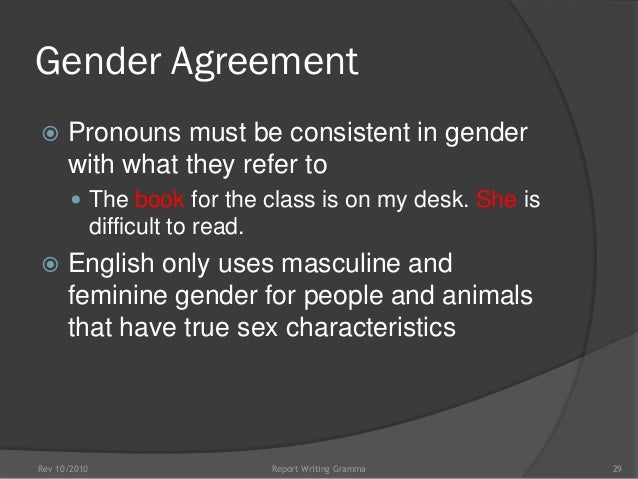 Gender Agreement

Pronouns must be consistent in gender with what they refer to

The book for the class is on my desk. She is difficult to read.

English only uses masculine and feminine gender for people and animals that have true sex characteristics

Rev 10/2010

Report Writing Gramma

29